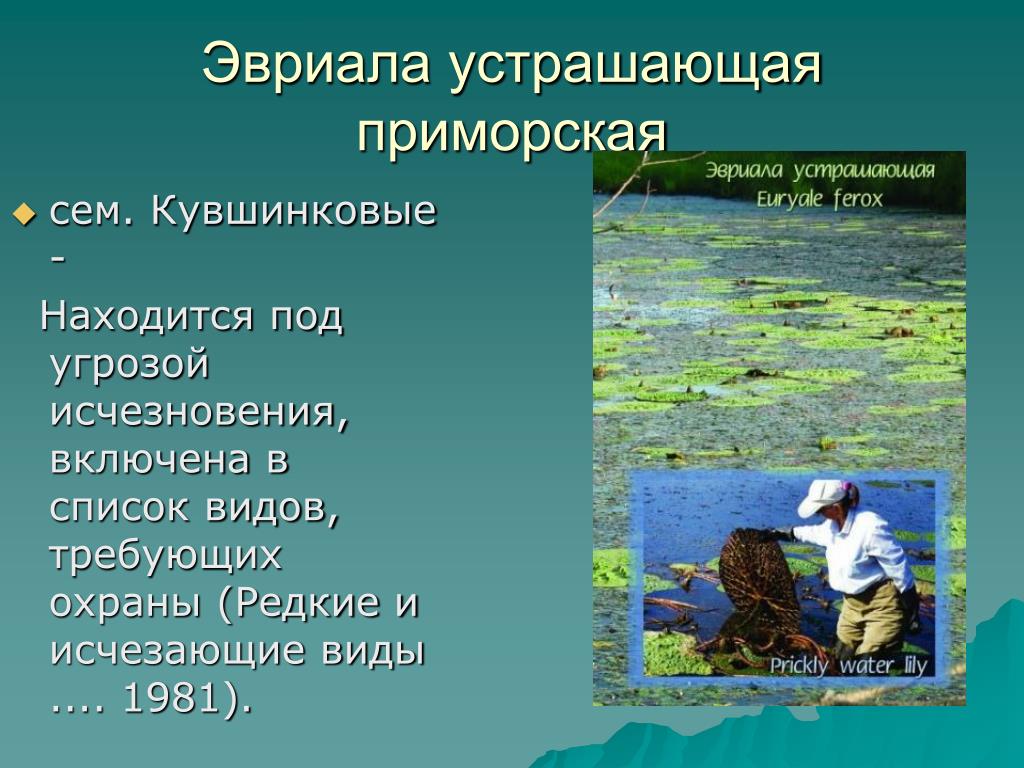 Эвриала устрашающая приморская

сем. Кувшинковые -

Находится под угрозой исчезновения, включена в список видов, требующих охраны (Редкие и исчезающие виды .... 1981).

Эвриала устрашающая
Euryale ferox

Prickly water lily